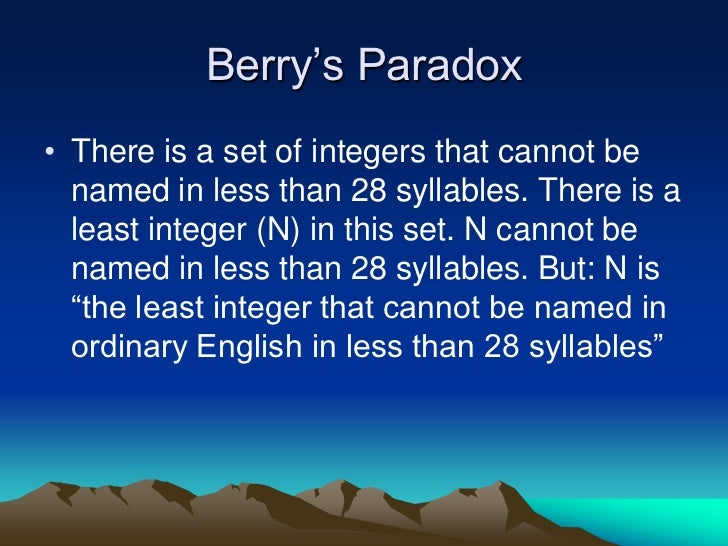 Berry’s Paradox

• There is a set of integers that cannot be named in less than 28 syllables. There is a least integer (N) in this set. N cannot be named in less than 28 syllables. But: N is “the least integer that cannot be named in ordinary English in less than 28 syllables”